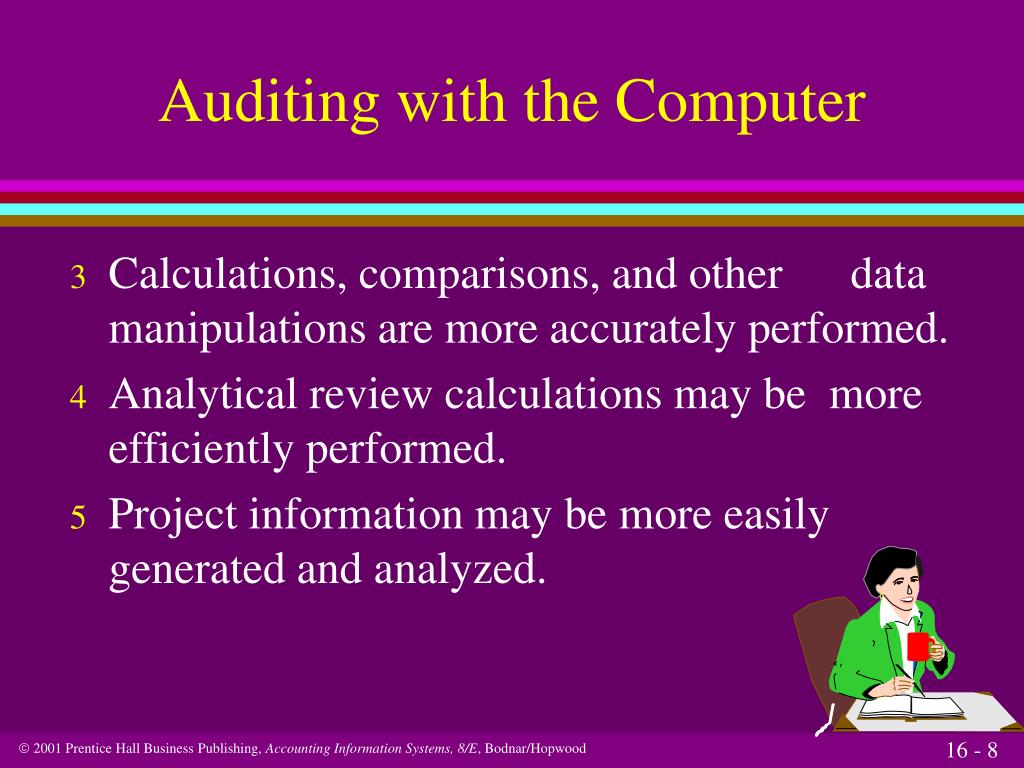 Auditing with the Computer

3 Calculations, comparisons, and other data manipulations are more accurately performed.

4 Analytical review calculations may be more efficiently performed.

5 Project information may be more easily generated and analyzed.

© 2001 Prentice Hall Business Publishing, Accounting Information Systems, 8/E, Bodnar/Hopwood

16 - 8